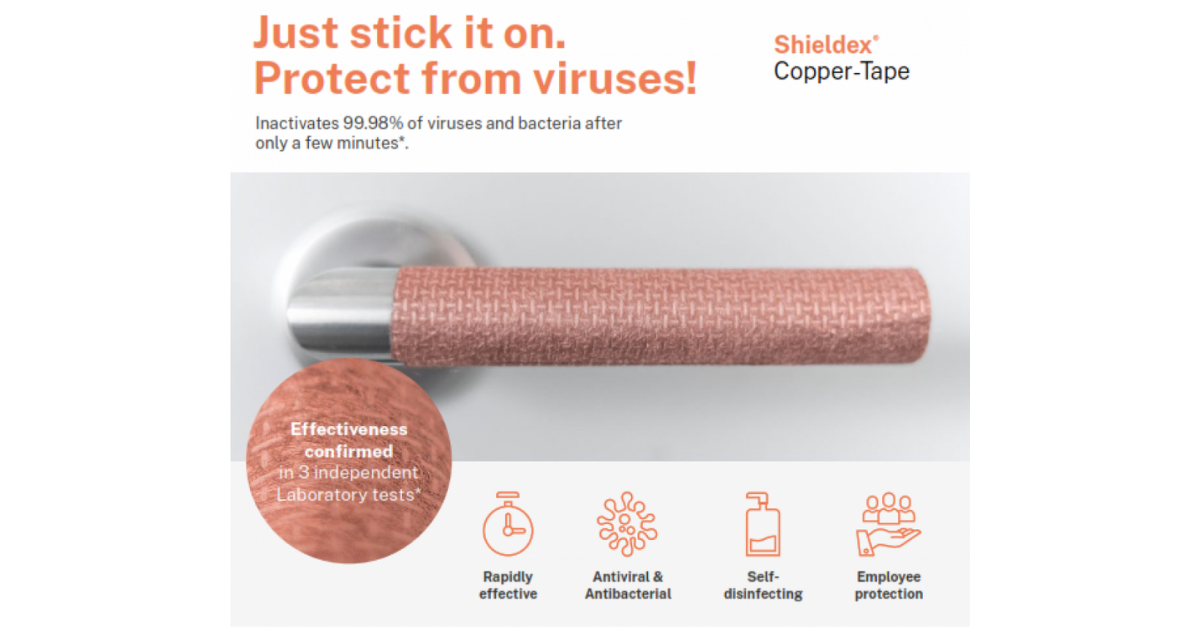 Just stick it on.
Protect from viruses!

Shieldex®
Copper-Tape

Inactivates 99.98% of viruses and bacteria after only a few minutes*.

Effectiveness confirmed in 3 independent Laboratory tests*

Rapidly effective

Antiviral & Antibacterial

Self-disinfecting

Employee protection